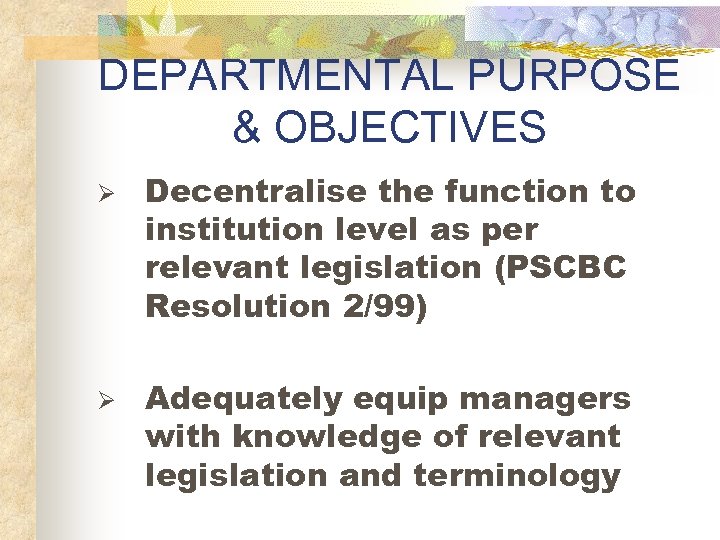 DEPARTMENTAL PURPOSE & OBJECTIVES

➢ Decentralise the function to institution level as per relevant legislation (PSCBC Resolution 2/99)

➢ Adequately equip managers with knowledge of relevant legislation and terminology